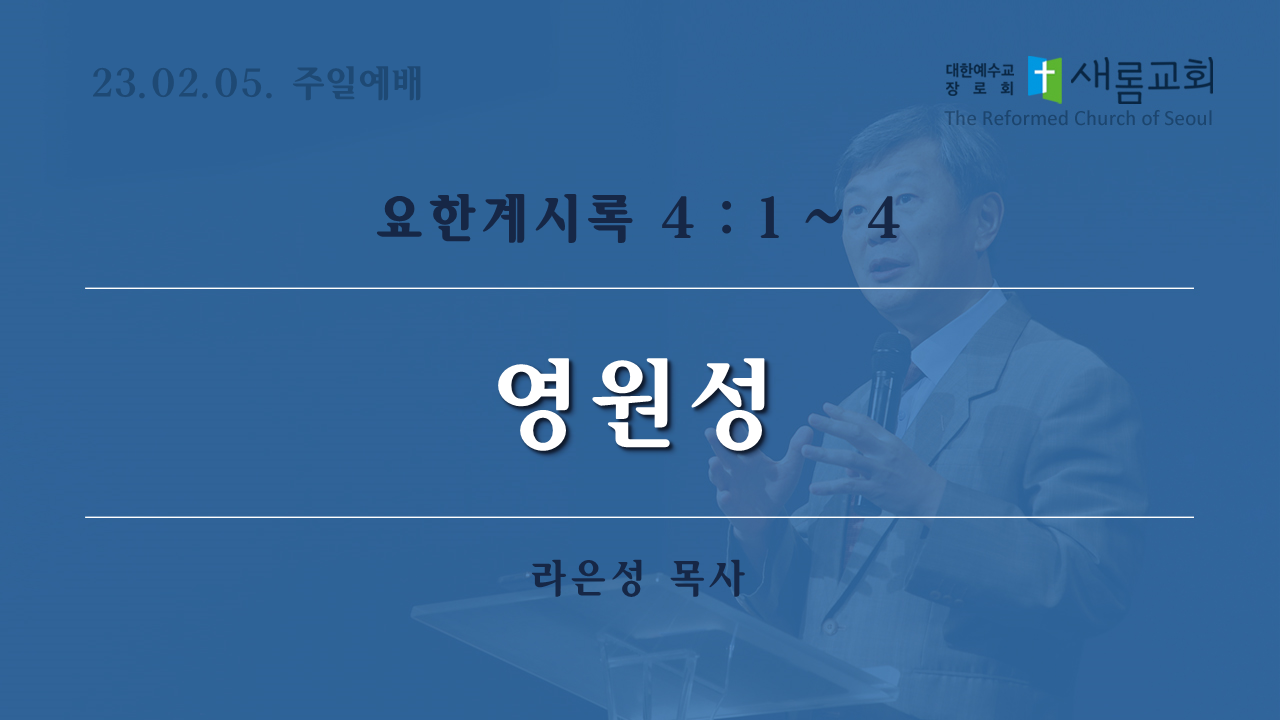 23.02.05. 주일예배

대한예수교 장로회 새롬교회
The Reformed Church of Seoul

요한계시록 4 : 1 ~ 4

영원성

라은성 목사